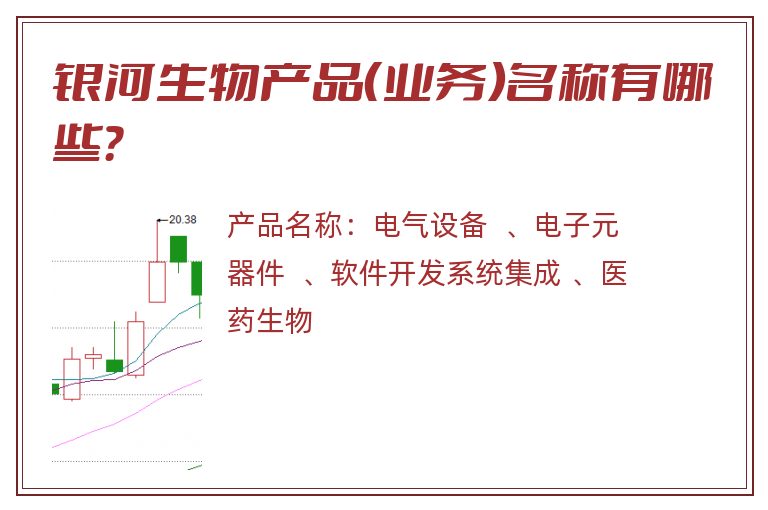 银河生物产品(业务)名称有哪些?

20.38

产品名称：电气设备 、电子元器件 、软件开发系统集成 、医药生物